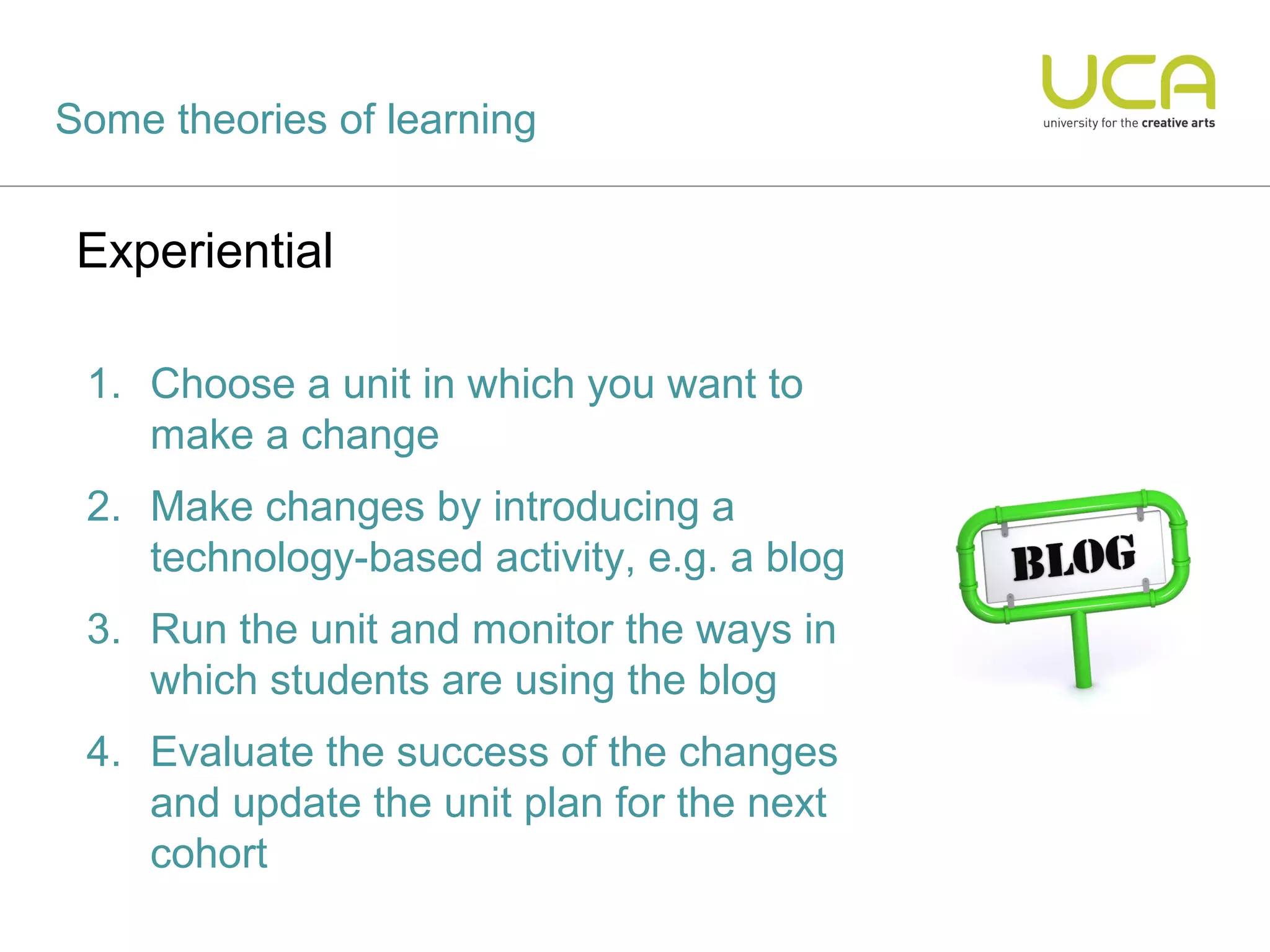 Some theories of learning

UCA
university for the creative arts

Experiential

1. Choose a unit in which you want to make a change
2. Make changes by introducing a technology-based activity, e.g. a blog
3. Run the unit and monitor the ways in which students are using the blog
4. Evaluate the success of the changes and update the unit plan for the next cohort

BLOG